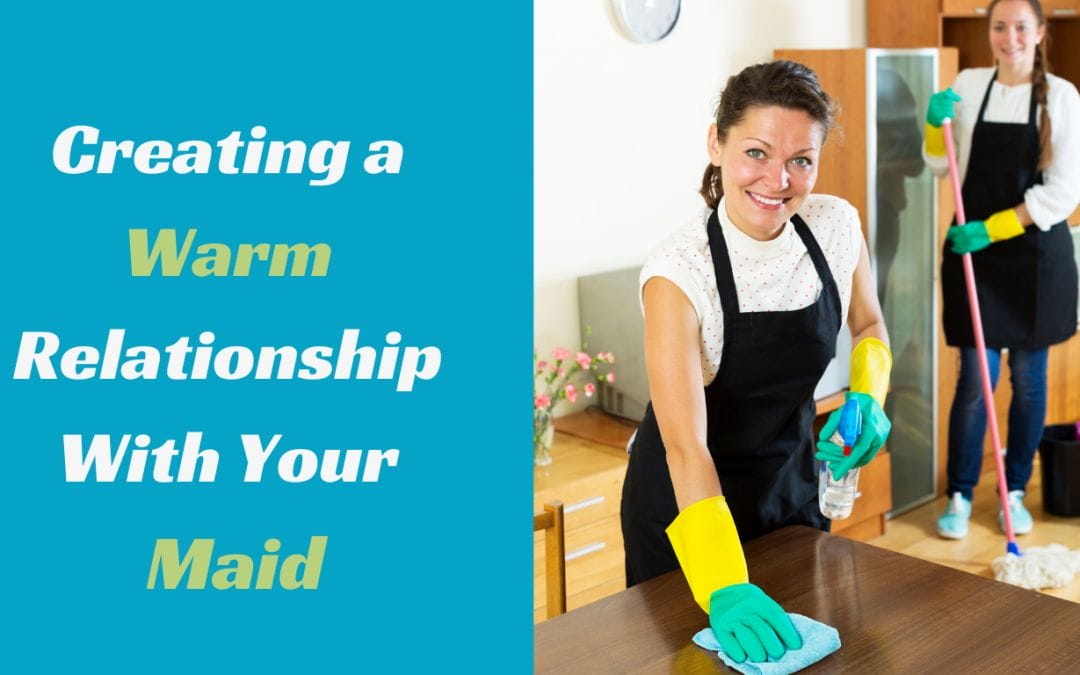 Creating a Warm Relationship With Your Maid